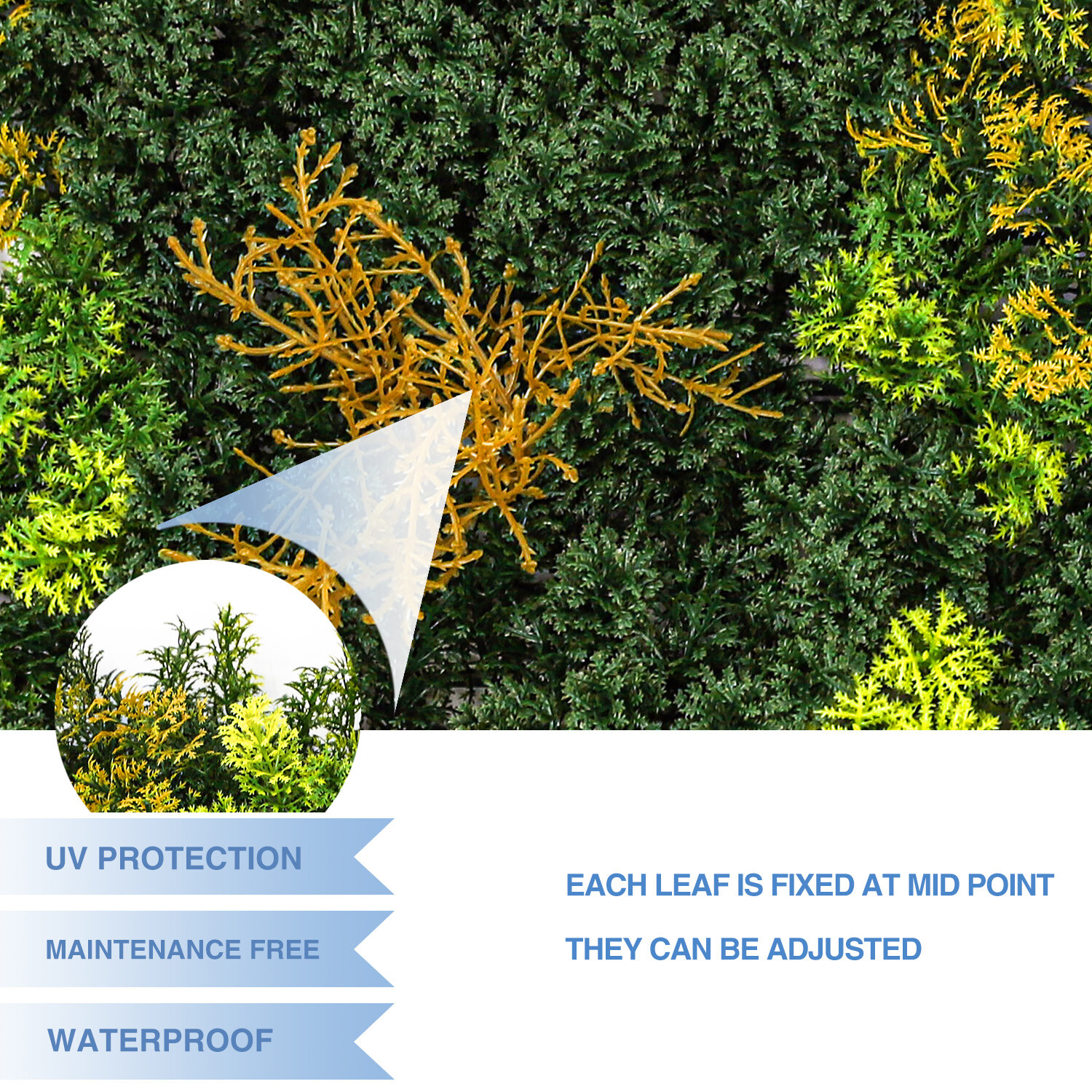 UV PROTECTION

MAINTENANCE FREE

WATERPROOF

EACH LEAF IS FIXED AT MID POINT

THEY CAN BE ADJUSTED